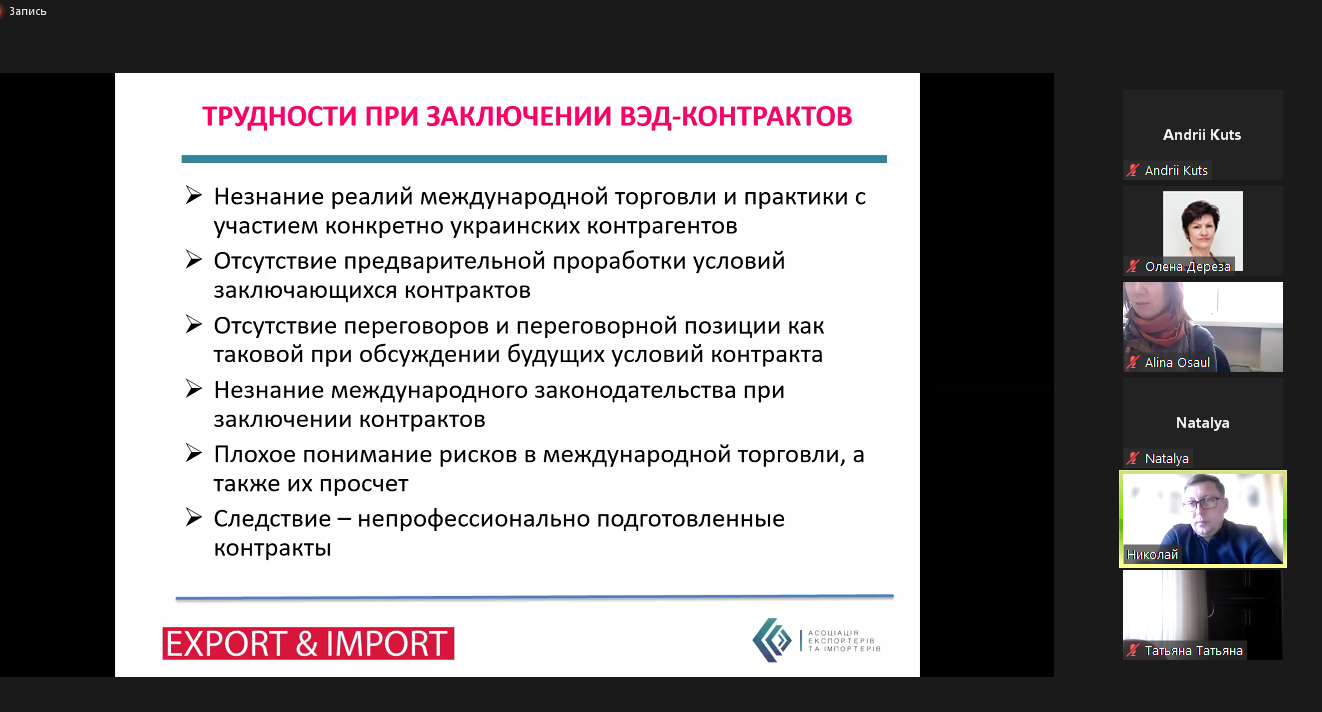 Запись

ТРУДНОСТИ ПРИ ЗАКЛЮЧЕНИИ ВЭД-КОНТРАКТОВ

➢ Незнание реалий международной торговли и практики с участием конкретно украинских контрагентов
➢ Отсутствие предварительной проработки условий заключающихся контрактов
➢ Отсутствие переговоров и переговорной позиции как таковой при обсуждении будущих условий контракта
➢ Незнание международного законодательства при заключении контрактов
➢ Плохое понимание рисков в международной торговли, а также их просчет
➢ Следствие – непрофессионально подготовленные контракты

EXPORT & IMPORT

АСОЦІАЦІЯ ЕКСПОРТЕРІВ ТА ІМПОРТЕРІВ

Andrii Kuts
Andrii Kuts
Олена Дереза
Alina Osaul
Natalya
Natalya
Николай
Татьяна Татьяна